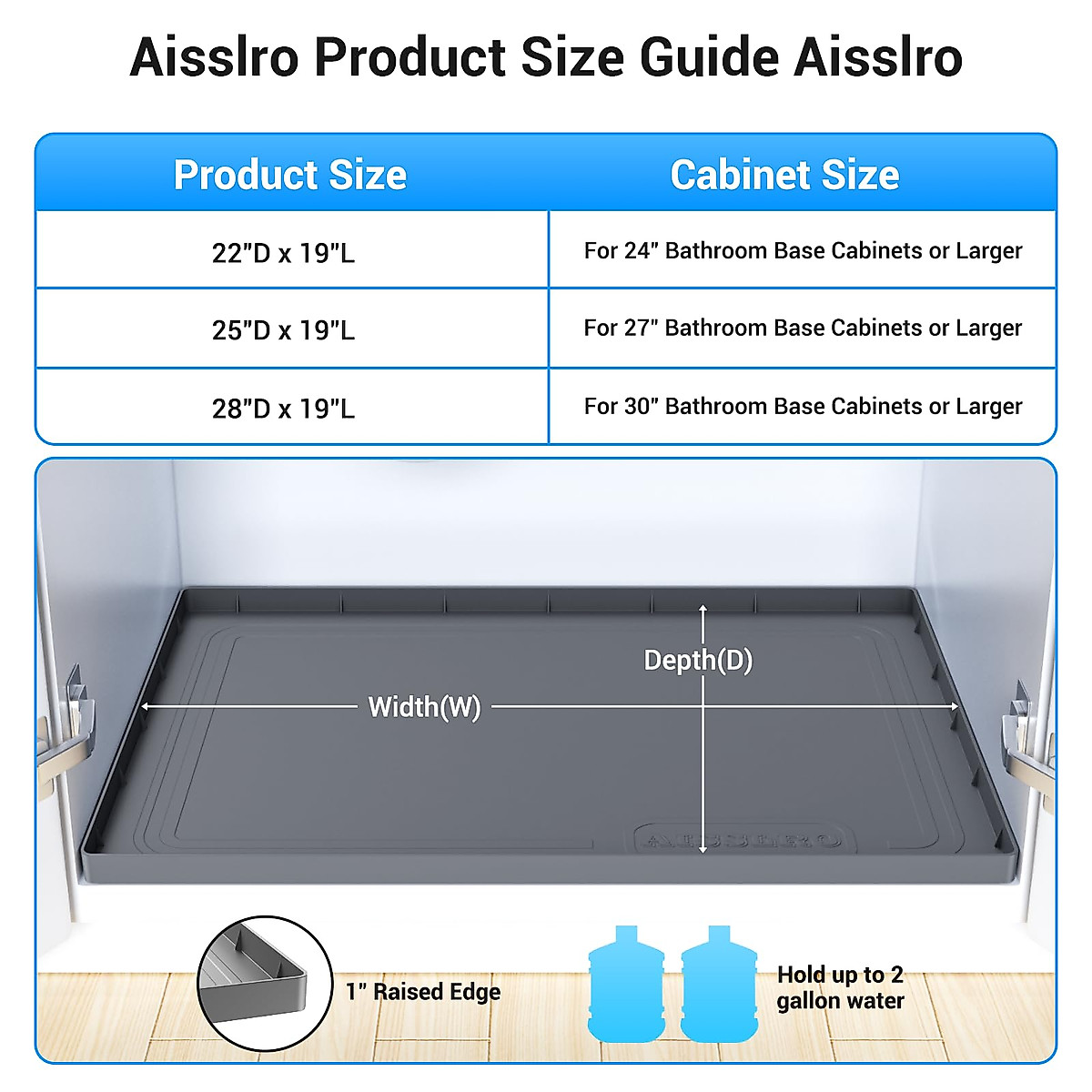 Aisslro Product Size Guide Aisslro

| Product Size | Cabinet Size |
|---|---|
| 22"D x 19"L | For 24" Bathroom Base Cabinets or Larger |
| 25"D x 19"L | For 27" Bathroom Base Cabinets or Larger |
| 28"D x 19"L | For 30" Bathroom Base Cabinets or Larger |

Depth(D)

Width(W)

AISSLRO

1" Raised Edge

Hold up to 2 gallon water